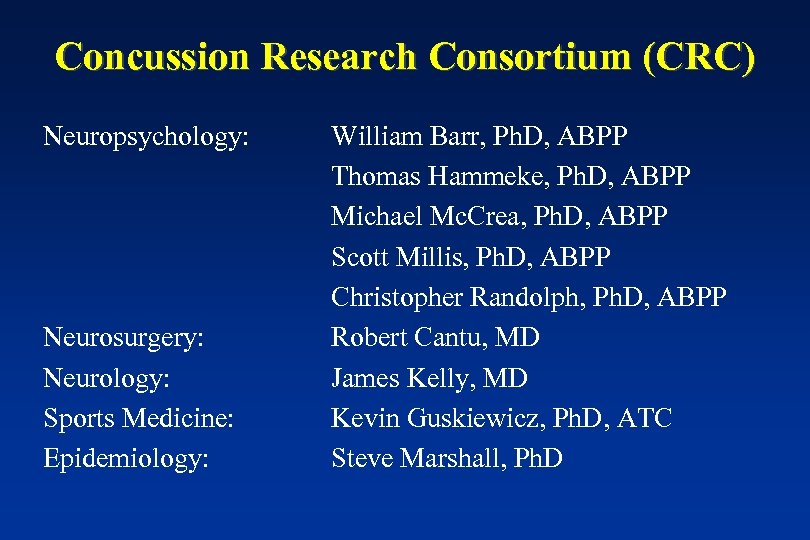 Concussion Research Consortium (CRC)

Neuropsychology: William Barr, PhD, ABPP
Thomas Hammeke, PhD, ABPP
Michael McCrea, PhD, ABPP
Scott Millis, PhD, ABPP
Christopher Randolph, PhD, ABPP
Neurosurgery: Robert Cantu, MD
Neurology: James Kelly, MD
Sports Medicine: Kevin Guskiewicz, PhD, ATC
Epidemiology: Steve Marshall, PhD